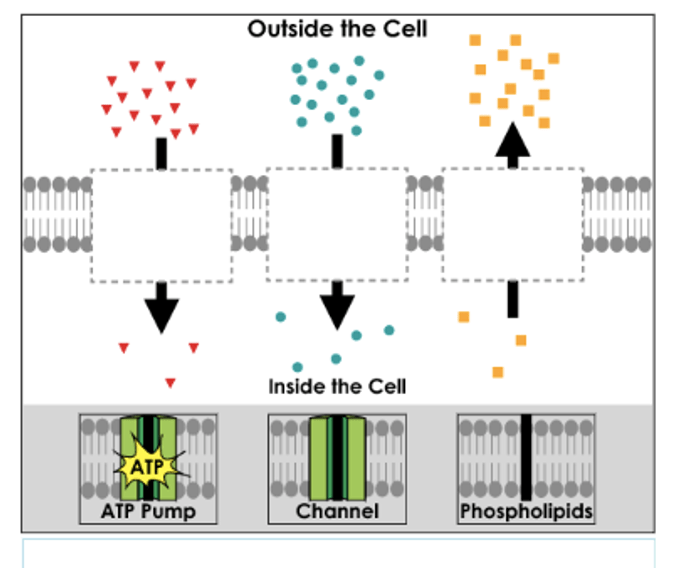 Outside the Cell

Inside the Cell

ATP

ATP Pump

Channel

Phospholipids